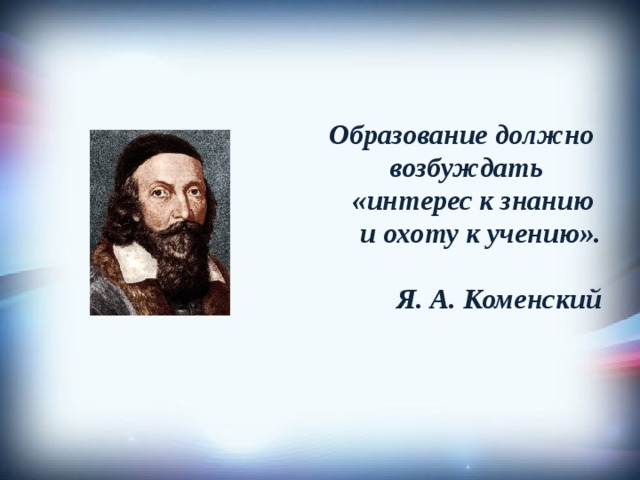 Образование должно возбуждать «интерес к знанию и охоту к учению».

Я. А. Коменский